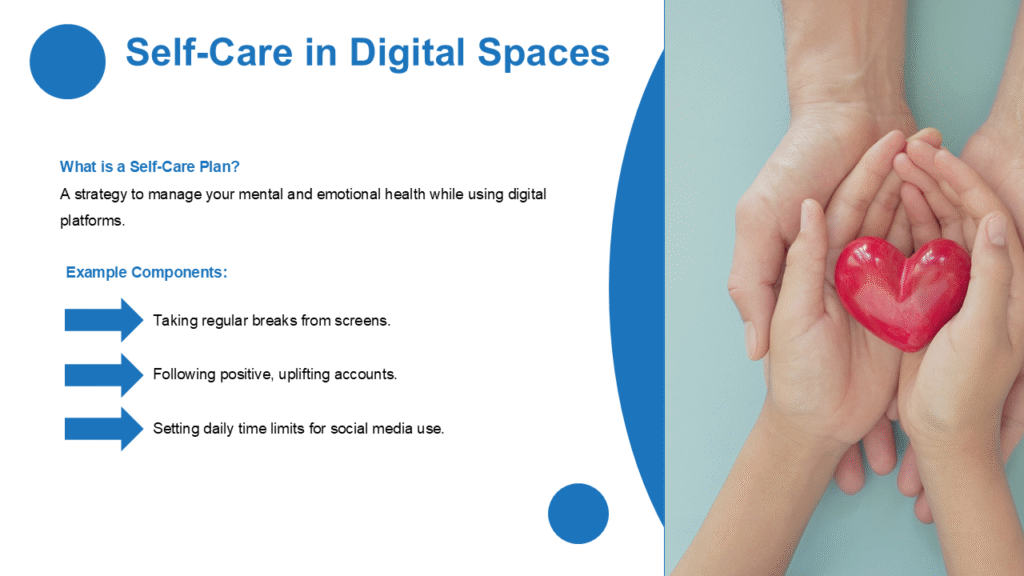 Self-Care in Digital Spaces

What is a Self-Care Plan?

A strategy to manage your mental and emotional health while using digital platforms.

Example Components:

Taking regular breaks from screens.

Following positive, uplifting accounts.

Setting daily time limits for social media use.